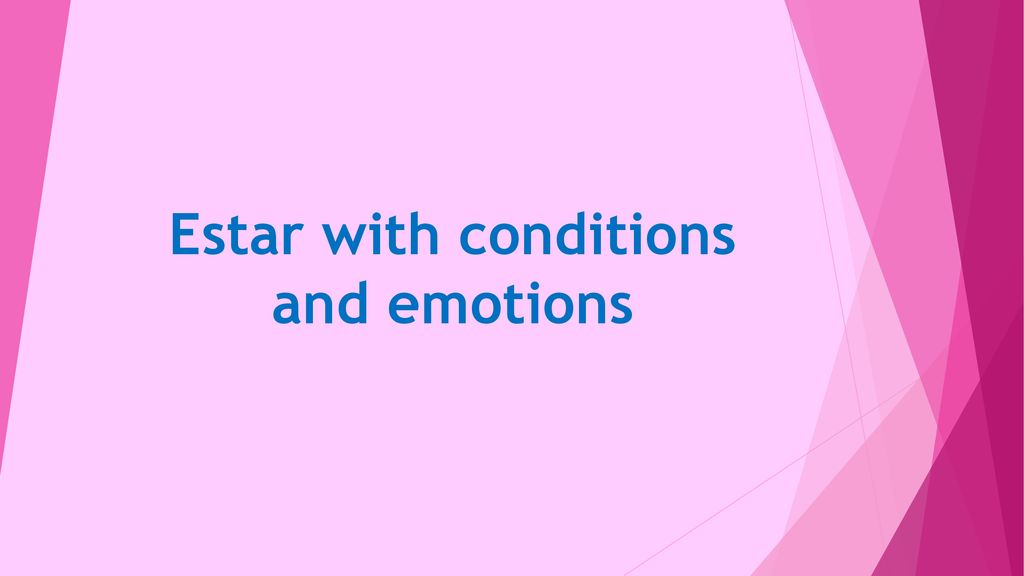 Estar with conditions and emotions